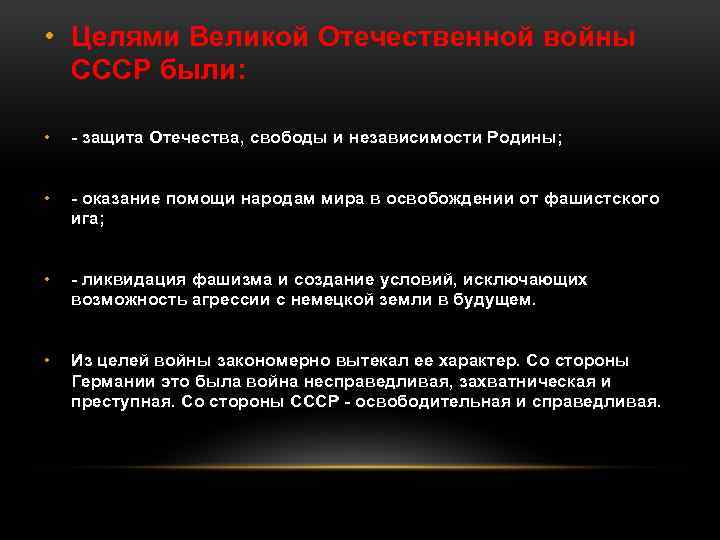 • Целями Великой Отечественной войны СССР были:

• - защита Отечества, свободы и независимости Родины;

• - оказание помощи народам мира в освобождении от фашистского ига;

• - ликвидация фашизма и создание условий, исключающих возможность агрессии с немецкой земли в будущем.

• Из целей войны закономерно вытекал ее характер. Со стороны Германии это была война несправедливая, захватническая и преступная. Со стороны СССР - освободительная и справедливая.